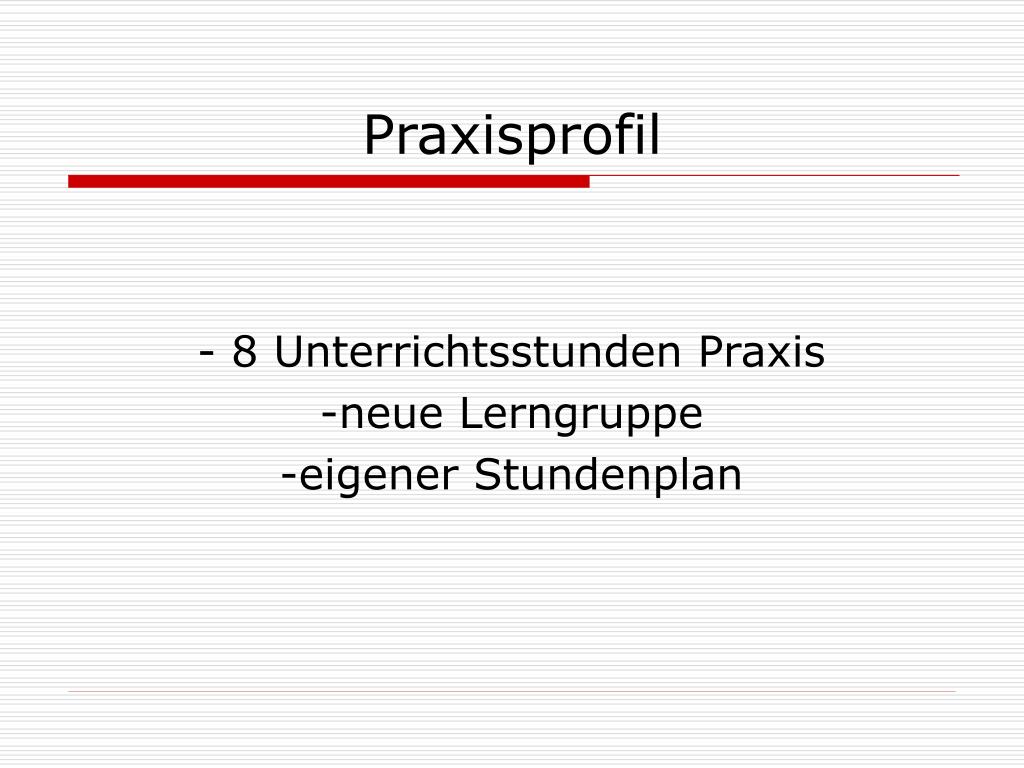 Praxisprofil

- 8 Unterrichtsstunden Praxis
-neue Lerngruppe
-eigener Stundenplan